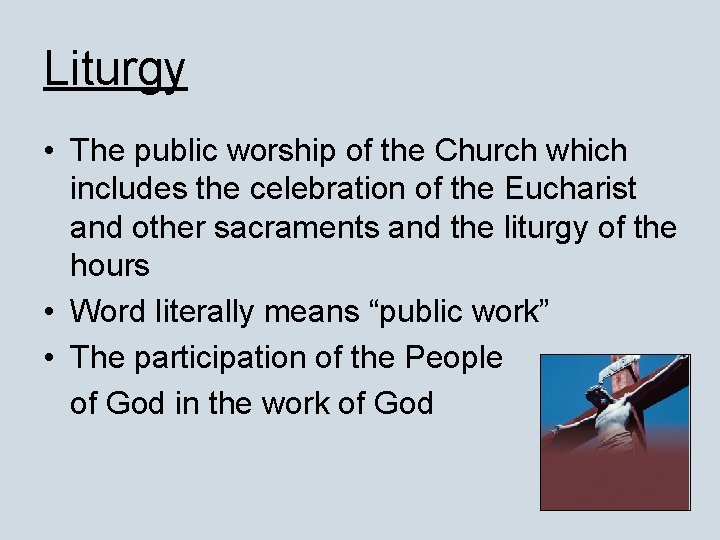 Liturgy

• The public worship of the Church which includes the celebration of the Eucharist and other sacraments and the liturgy of the hours
• Word literally means “public work”
• The participation of the People of God in the work of God